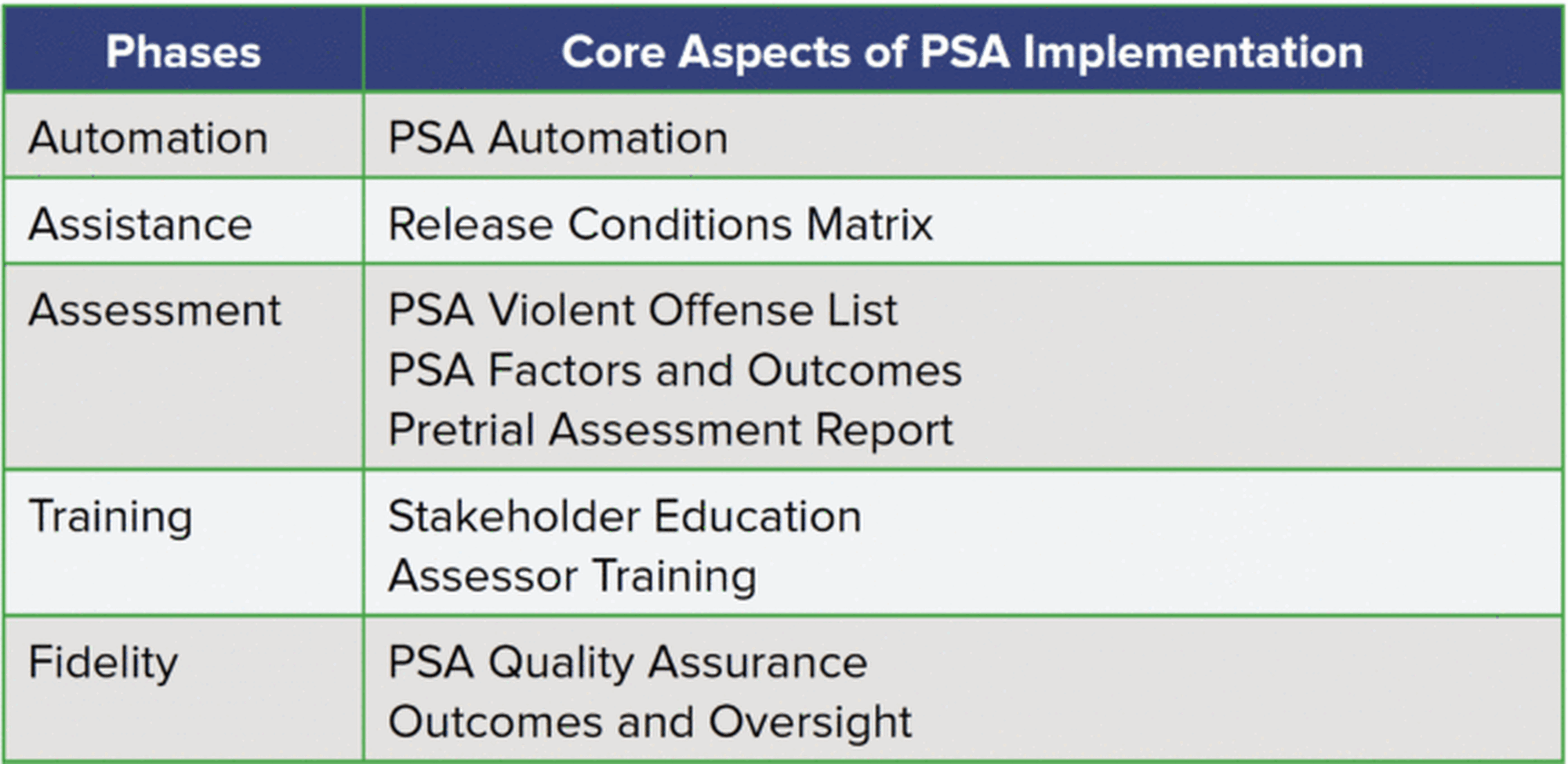 | Phases | Core Aspects of PSA Implementation |
|---|---|
| Automation | PSA Automation |
| Assistance | Release Conditions Matrix |
| Assessment | PSA Violent Offense List<br>PSA Factors and Outcomes<br>Pretrial Assessment Report |
| Training | Stakeholder Education<br>Assessor Training |
| Fidelity | PSA Quality Assurance<br>Outcomes and Oversight |